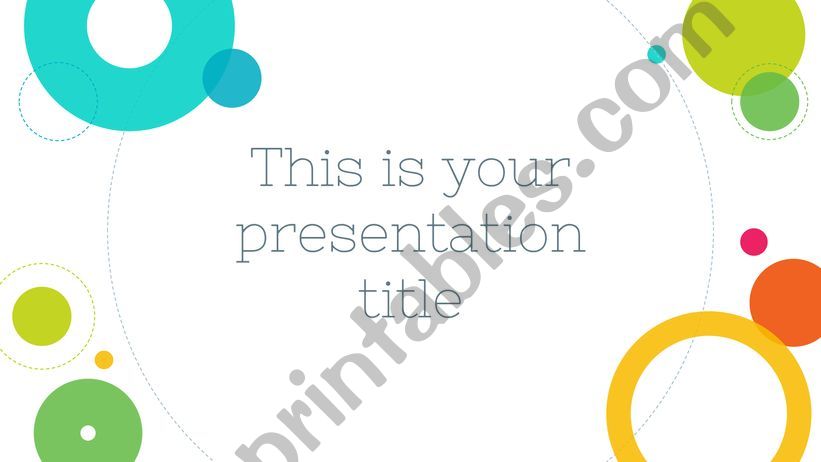 This is your presentation title

printables.com